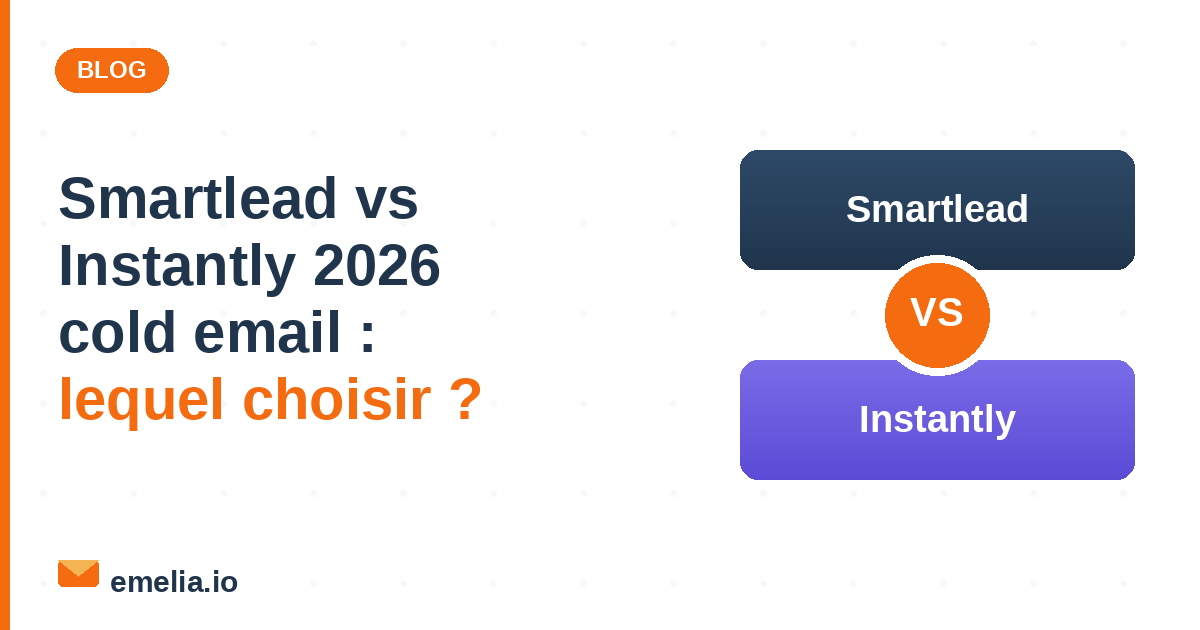 BLOG

Smartlead vs Instantly 2026 cold email : lequel choisir ?

Smartlead

VS

Instantly

emelia.io